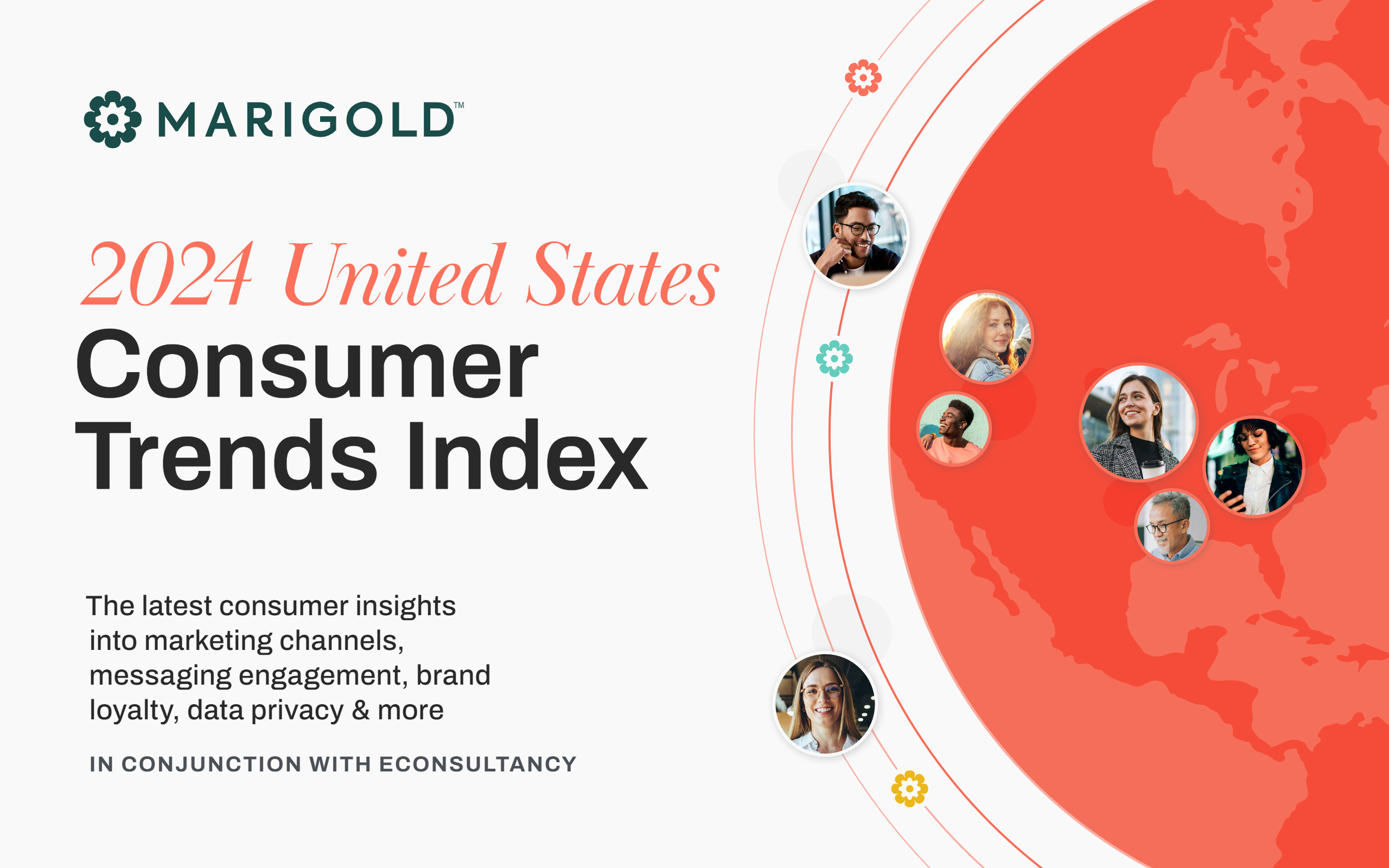 MARIGOLD™

2024 United States
Consumer Trends Index

The latest consumer insights into marketing channels, messaging engagement, brand loyalty, data privacy & more

IN CONJUNCTION WITH ECONSULTANCY